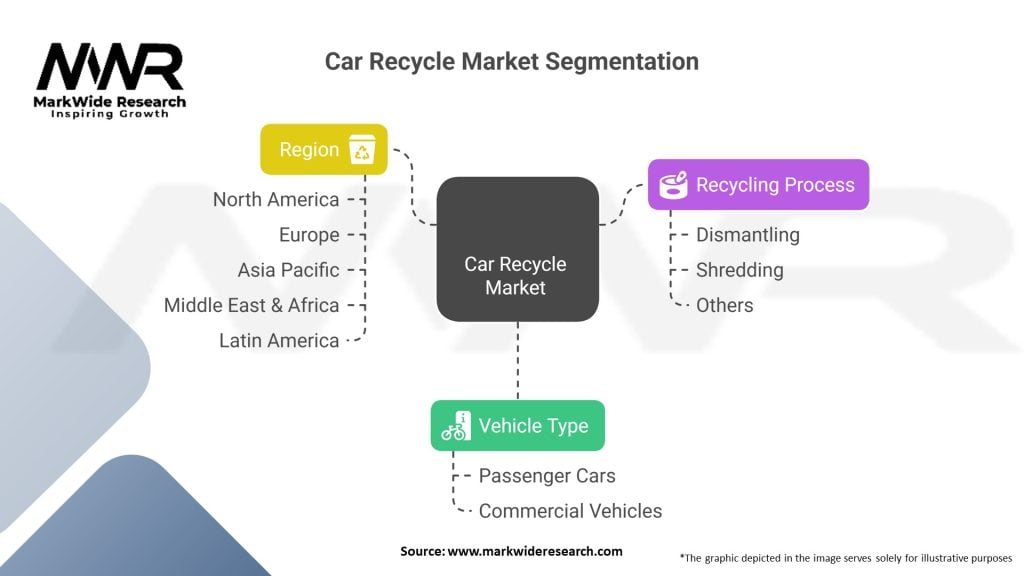 MWR
MarkWide Research
Inspiring Growth

Car Recycle Market Segmentation

Region
North America
Europe
Asia Pacific
Middle East & Africa
Latin America

Car Recycle Market

Recycling Process
Dismantling
Shredding
Others

Vehicle Type
Passenger Cars
Commercial Vehicles

Source: www.markwideresearch.com

*The graphic depicted in the image serves solely for illustrative purposes